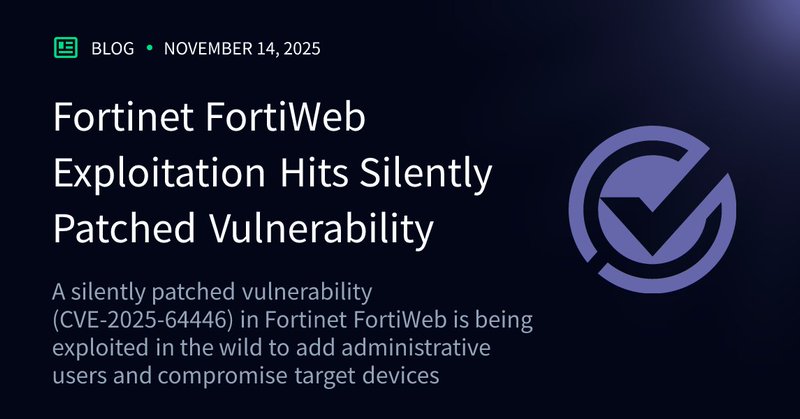 BLOG • NOVEMBER 14, 2025

Fortinet FortiWeb Exploitation Hits Silently Patched Vulnerability

A silently patched vulnerability (CVE-2025-64446) in Fortinet FortiWeb is being exploited in the wild to add administrative users and compromise target devices